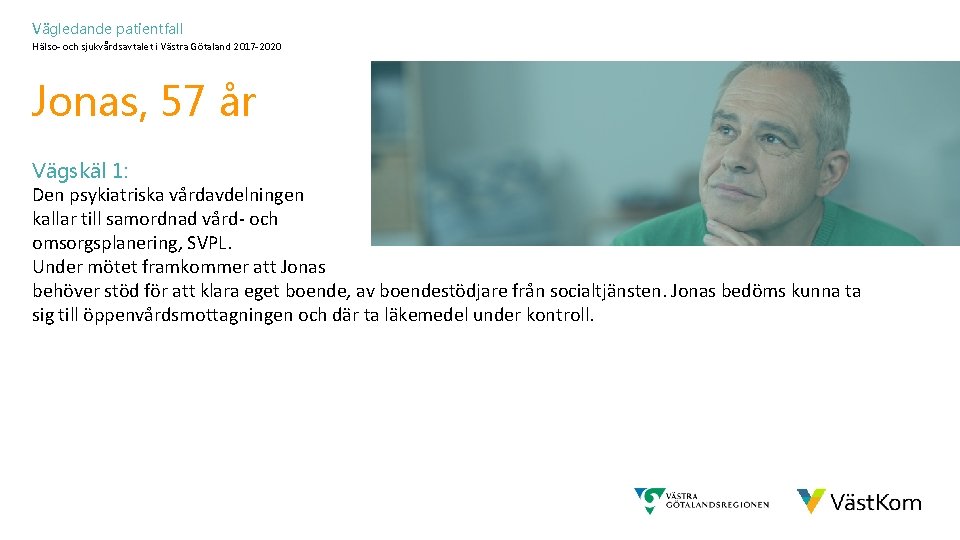 Vägledande patientfall
Hälso- och sjukvårdsavtalet i Västra Götaland 2017-2020

Jonas, 57 år

Vägskäl 1:
Den psykiatriska vårdavdelningen kallar till samordnad vård- och omsorgsplanering, SVPL. Under mötet framkommer att Jonas behöver stöd för att klara eget boende, av boendestödjare från socialtjänsten. Jonas bedöms kunna ta sig till öppenvårdsmottagningen och där ta läkemedel under kontroll.

VÄSTRA GÖTALANDSREGIONEN

VästKom